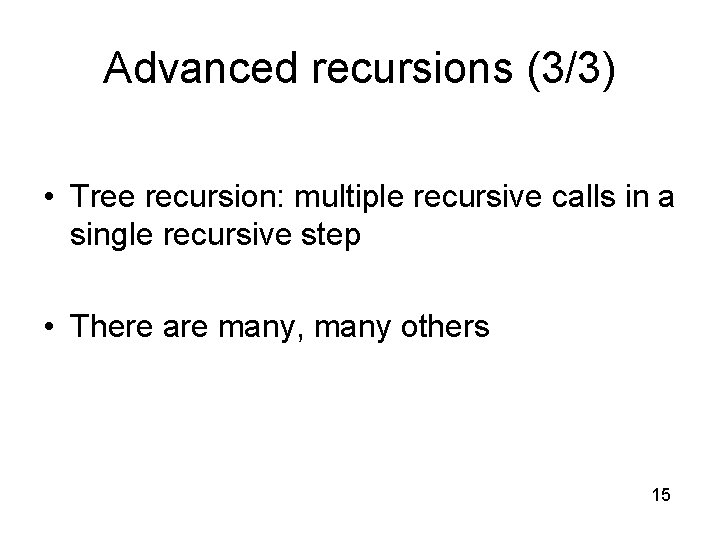 Advanced recursions (3/3)

• Tree recursion: multiple recursive calls in a single recursive step

• There are many, many others

15